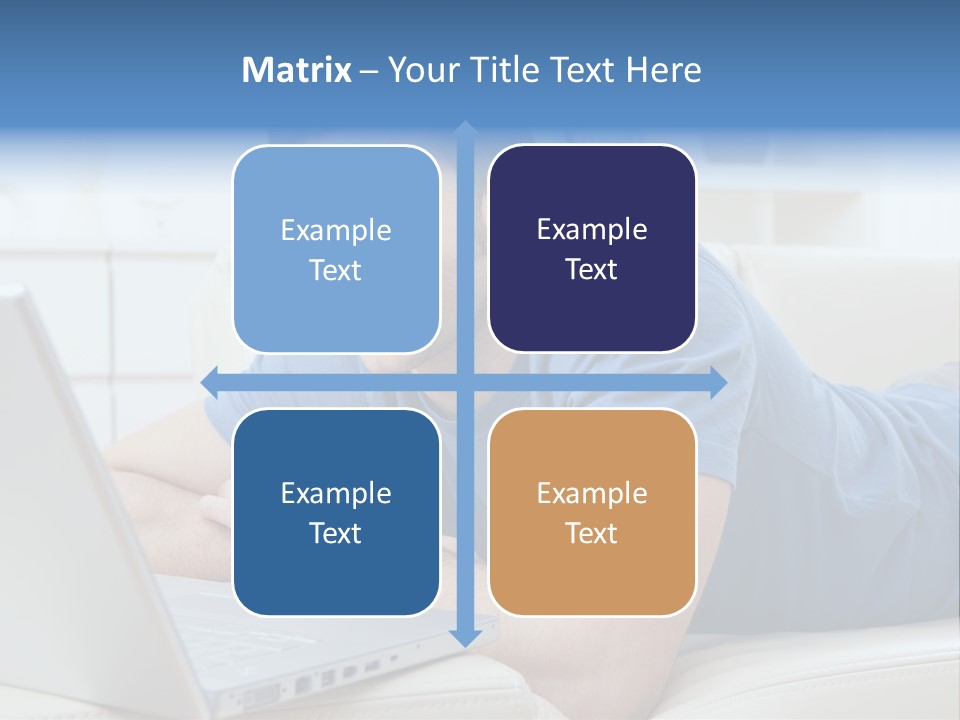 Matrix – Your Title Text Here

Example Text

Example Text

Example Text

Example Text